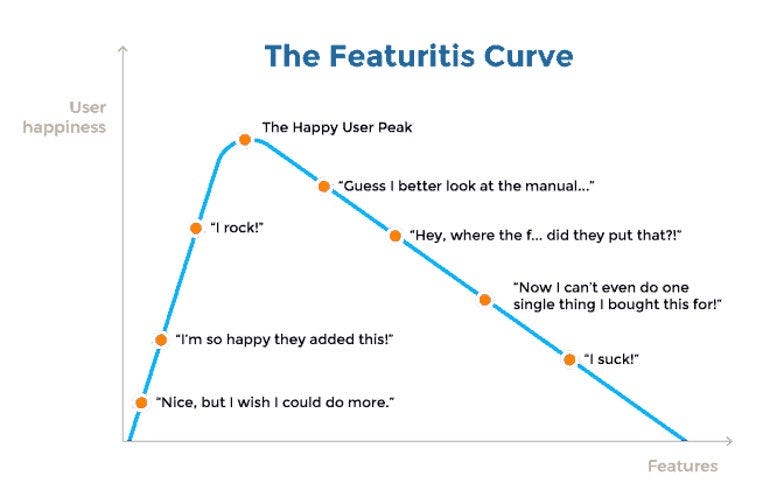 The Featuritis Curve

User happiness

The Happy User Peak

"Guess I better look at the manual..."

"I rock!"

"Hey, where the f... did they put that?!"

"Now I can't even do one single thing I bought this for!"

"I'm so happy they added this!"

"I suck!"

"Nice, but I wish I could do more."

Features